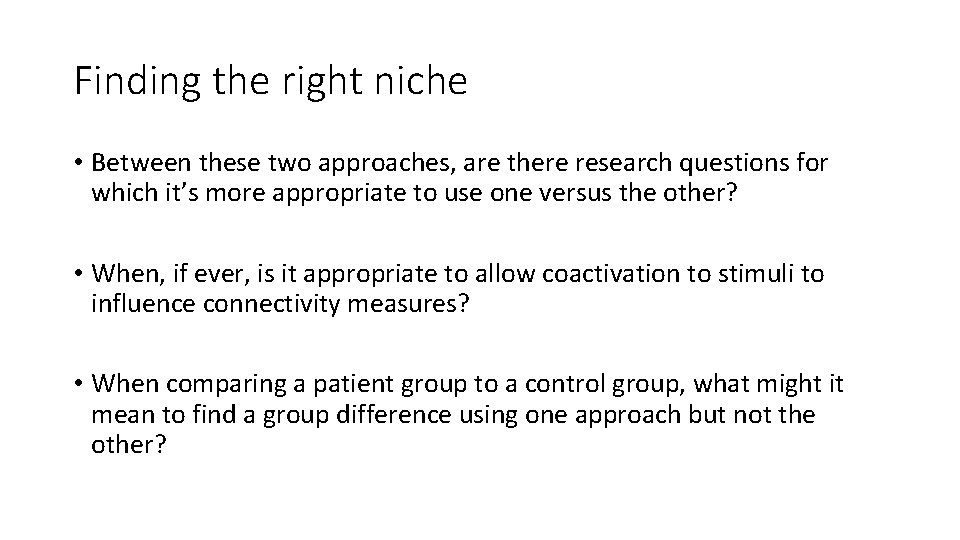 Finding the right niche

• Between these two approaches, are there research questions for which it's more appropriate to use one versus the other?

• When, if ever, is it appropriate to allow coactivation to stimuli to influence connectivity measures?

• When comparing a patient group to a control group, what might it mean to find a group difference using one approach but not the other?